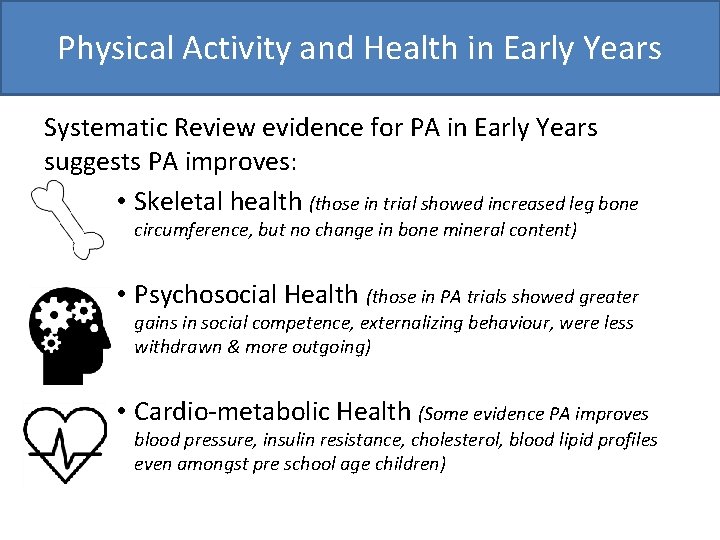 Physical Activity and Health in Early Years

Systematic Review evidence for PA in Early Years suggests PA improves:

• Skeletal health (those in trial showed increased leg bone circumference, but no change in bone mineral content)

• Psychosocial Health (those in PA trials showed greater gains in social competence, externalizing behaviour, were less withdrawn & more outgoing)

• Cardio-metabolic Health (Some evidence PA improves blood pressure, insulin resistance, cholesterol, blood lipid profiles even amongst pre school age children)